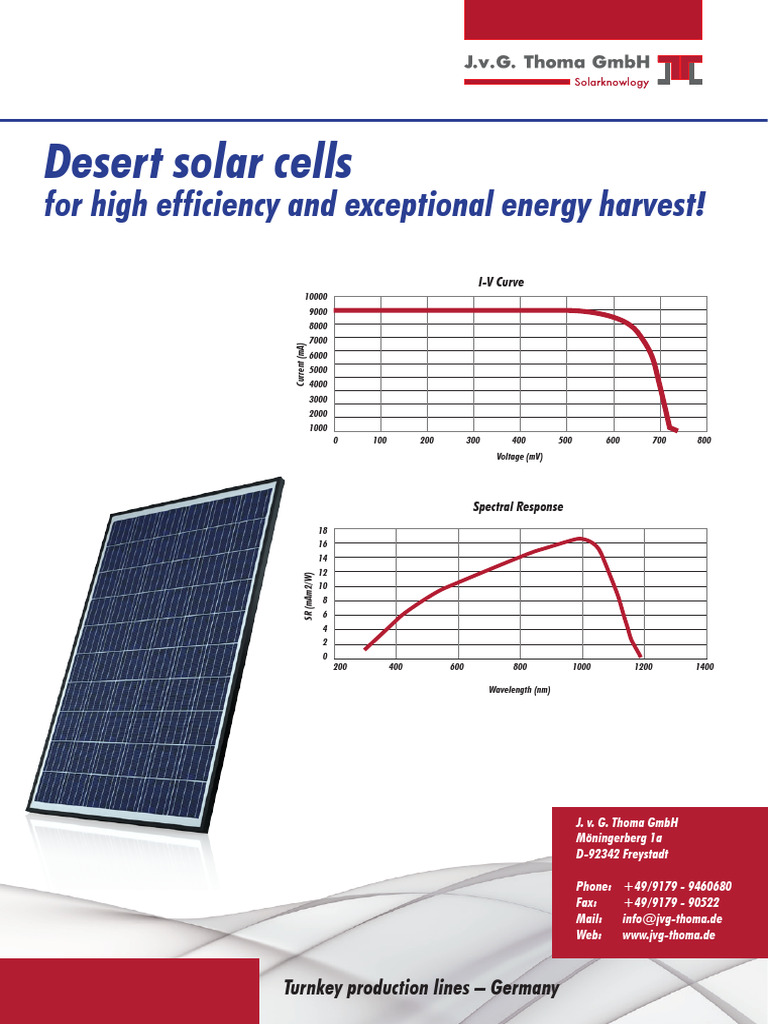 J.v.G. Thoma GmbH
Solarknowlogy

Desert solar cells
for high efficiency and exceptional energy harvest!

I-V Curve

10000
9000
8000
7000
6000
5000
4000
3000
2000
1000

Current (mA)

0 100 200 300 400 500 600 700 800

Voltage (mV)

Spectral Response

18
16
14
12
10
8
6
4
2
0

SR (mAm2/W)

200 400 600 800 1000 1200 1400

Wavelength (nm)

J. v. G. Thoma GmbH
Möningerberg 1a
D-92342 Freystadt

Phone: +49/9179 - 9460680
Fax: +49/9179 - 90522
Mail: info@jvg-thoma.de
Web: www.jvg-thoma.de

Turnkey production lines – Germany